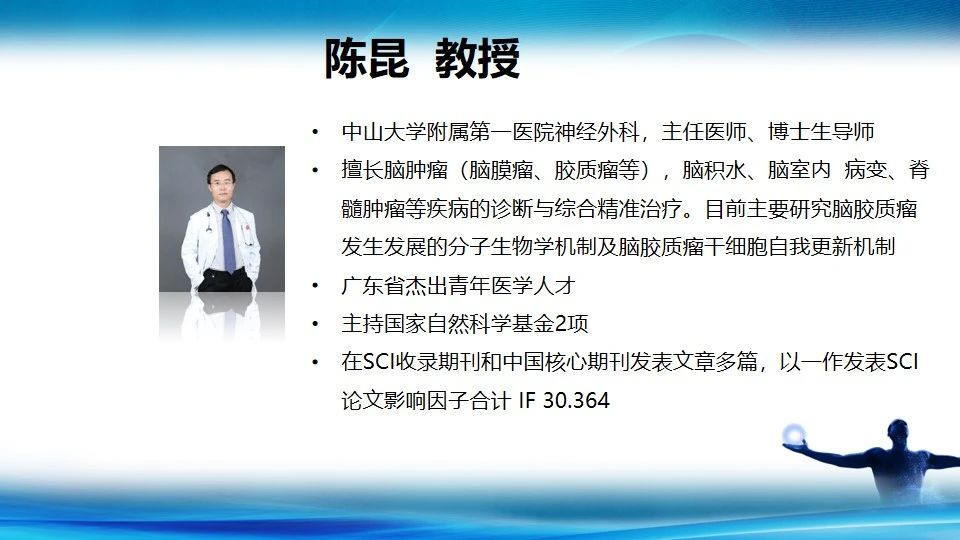 陈昆 教授

• 中山大学附属第一医院神经外科，主任医师、博士生导师
• 擅长脑肿瘤（脑膜瘤、胶质瘤等），脑积水、脑室内 病变、脊髓肿瘤等疾病的诊断与综合精准治疗。目前主要研究脑胶质瘤发生发展的分子生物学机制及脑胶质瘤干细胞自我更新机制
• 广东省杰出青年医学人才
• 主持国家自然科学基金2项
• 在SCI收录期刊和中国核心期刊发表文章多篇，以一作发表SCI论文影响因子合计 IF 30.364